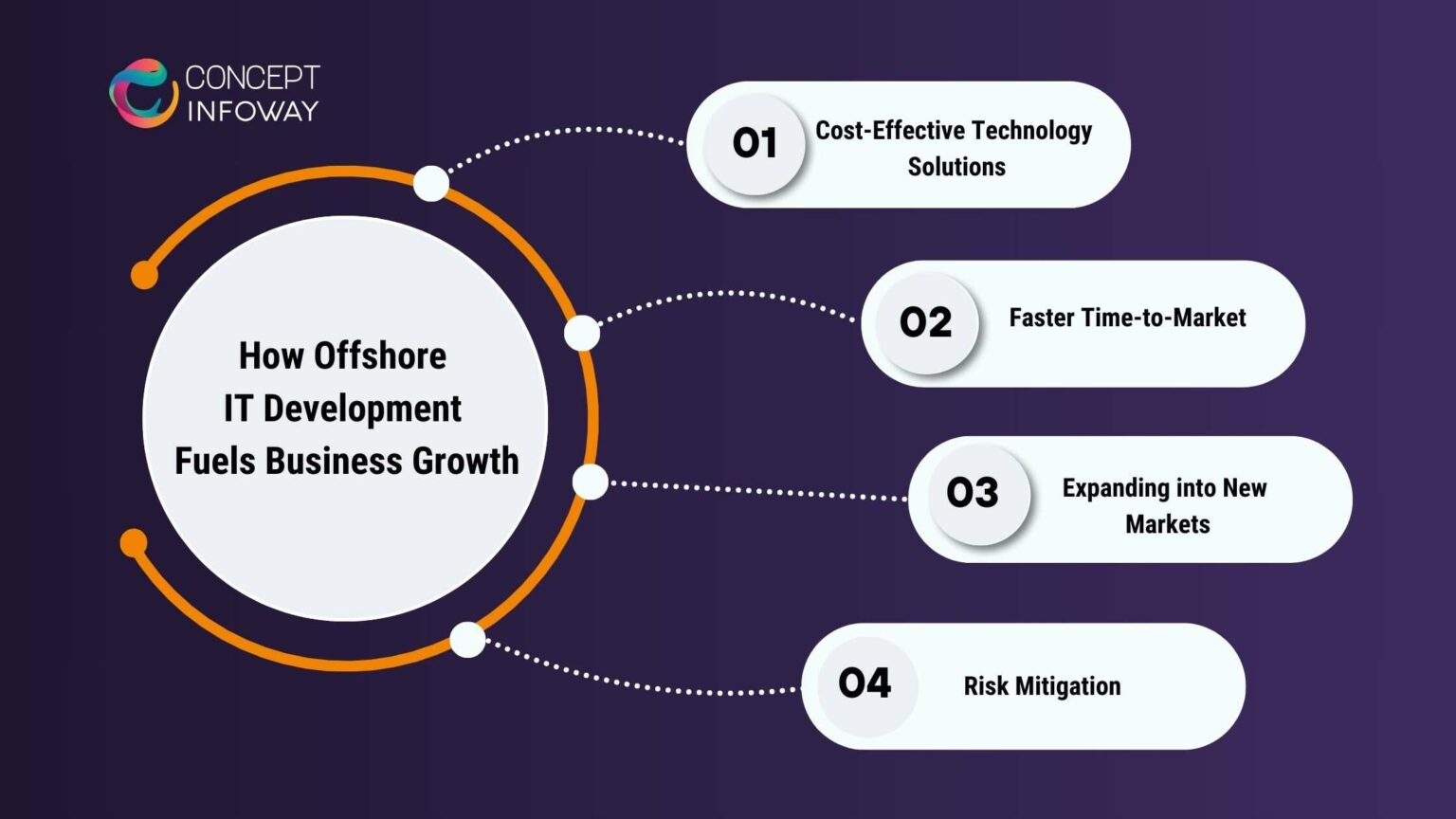 CONCEPT INFOWAY

How Offshore IT Development Fuels Business Growth

01 Cost-Effective Technology Solutions

02 Faster Time-to-Market

03 Expanding into New Markets

04 Risk Mitigation